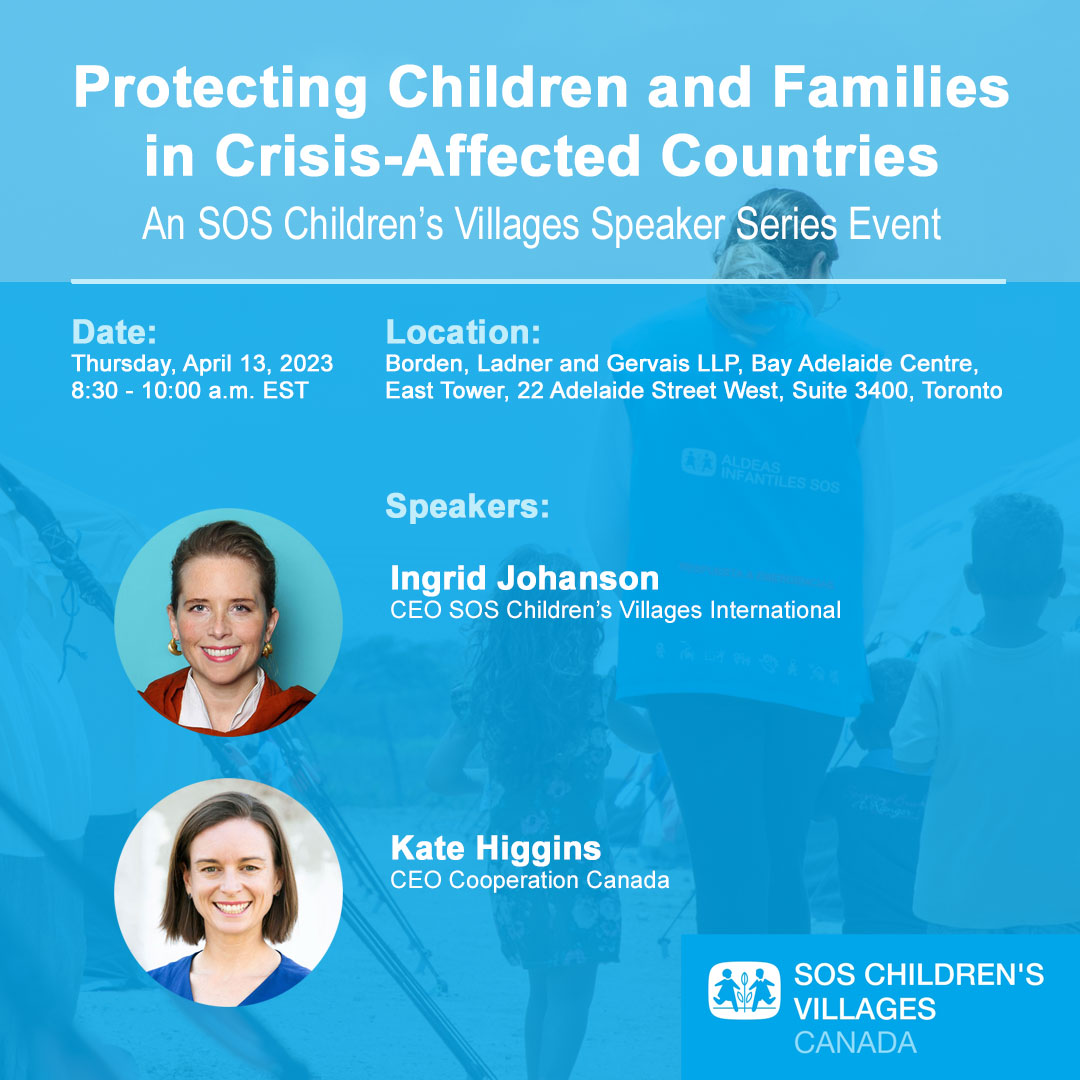 Protecting Children and Families in Crisis-Affected Countries
An SOS Children's Villages Speaker Series Event

Date:
Thursday, April 13, 2023
8:30 - 10:00 a.m. EST

Location:
Borden, Ladner and Gervais LLP, Bay Adelaide Centre, East Tower, 22 Adelaide Street West, Suite 3400, Toronto

ALDEAS INFANTILES SOS

Speakers:

Ingrid Johanson
CEO SOS Children's Villages International

Kate Higgins
CEO Cooperation Canada

SOS CHILDREN'S VILLAGES
CANADA